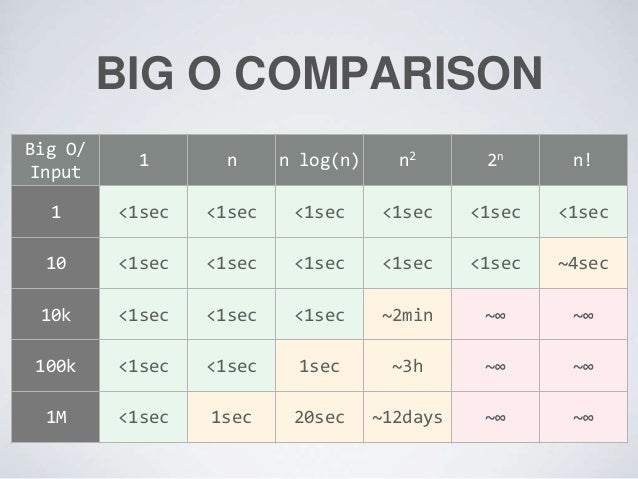 BIG O COMPARISON

| Big O/ Input | 1 | n | n log(n) | $n^2$ | $2^n$ | n! |
|---|---|---|---|---|---|---|
| 1 | <1sec | <1sec | <1sec | <1sec | <1sec | <1sec |
| 10 | <1sec | <1sec | <1sec | <1sec | <1sec | ~4sec |
| 10k | <1sec | <1sec | <1sec | ~2min | ~∞ | ~∞ |
| 100k | <1sec | <1sec | 1sec | ~3h | ~∞ | ~∞ |
| 1M | <1sec | 1sec | 20sec | ~12days | ~∞ | ~∞ |